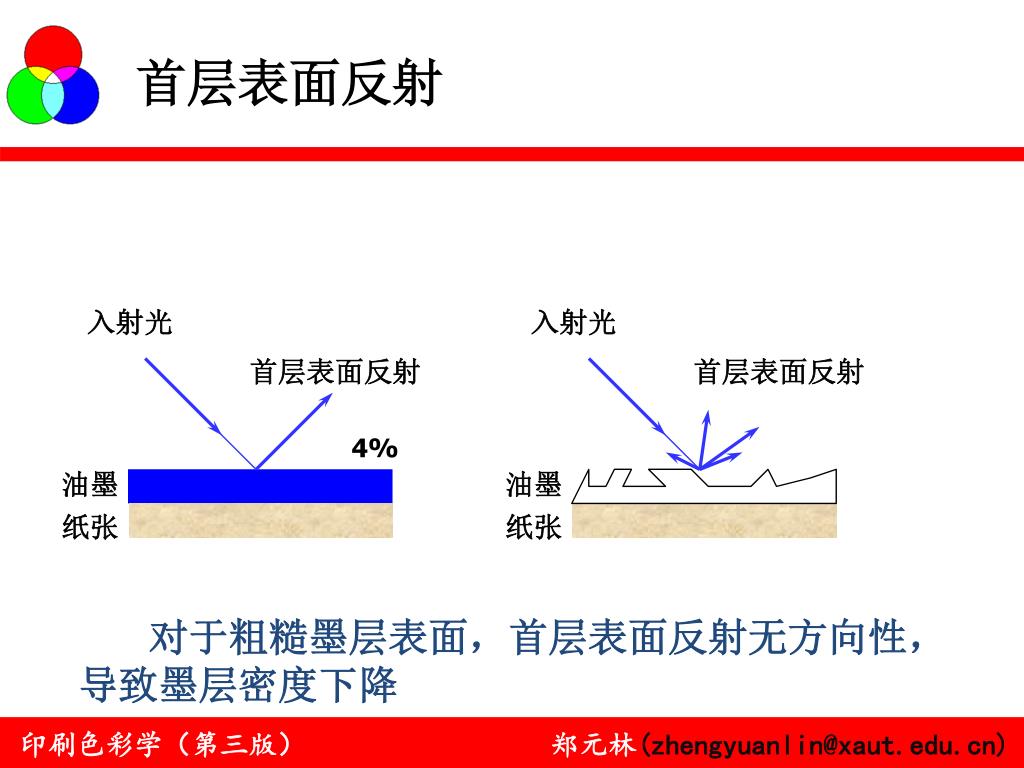 首层表面反射

入射光

首层表面反射

4%

油墨

纸张

入射光

首层表面反射

油墨

纸张

对于粗糙墨层表面，首层表面反射无方向性，导致墨层密度下降

印刷色彩学（第三版）

郑元林(zhengyuanlin@xaut.edu.cn)